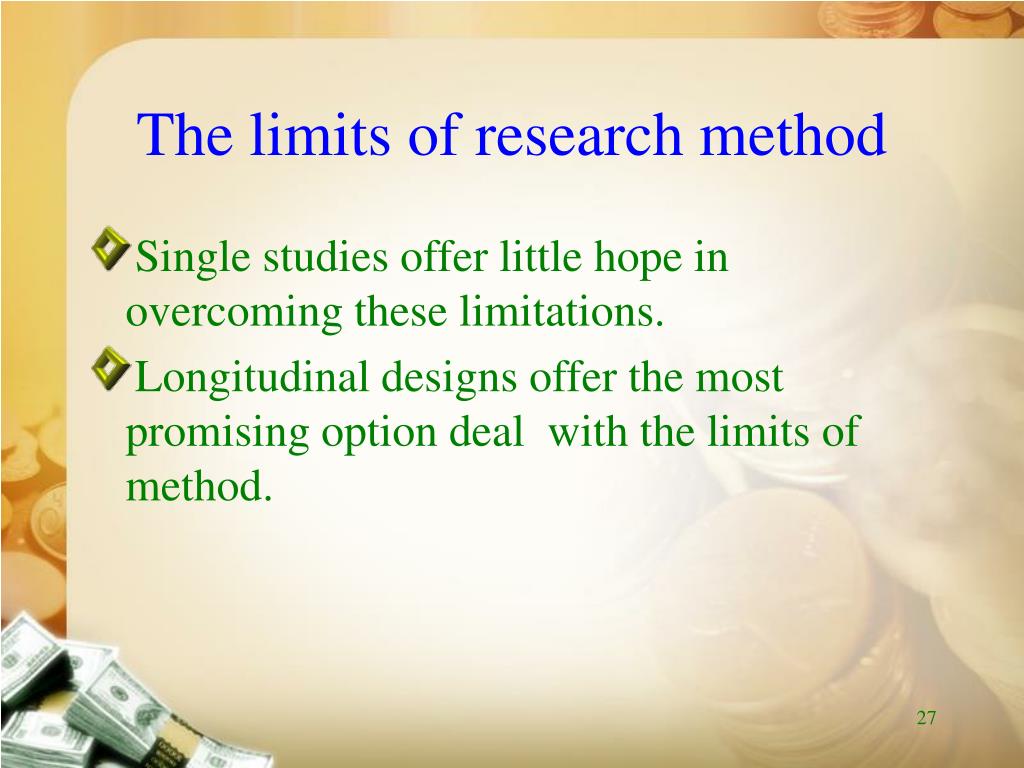 The limits of research method

Single studies offer little hope in overcoming these limitations.

Longitudinal designs offer the most promising option deal  with the limits of method.

27